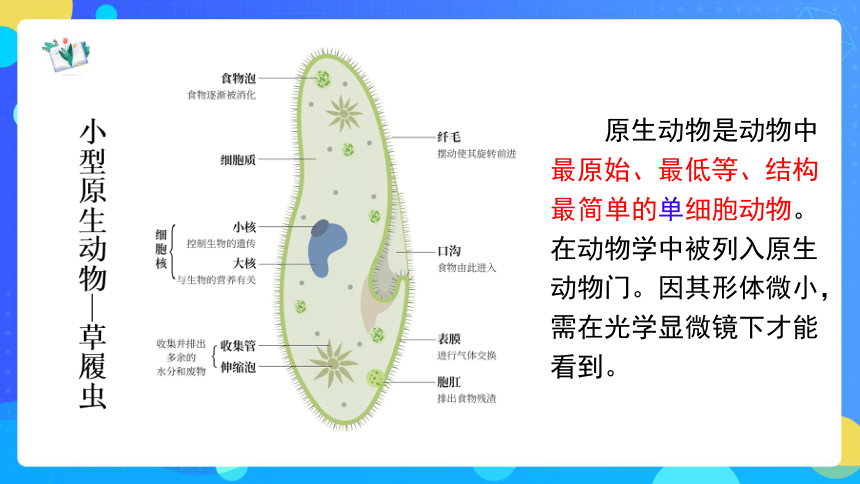 小型原生动物—草履虫

食物泡
食物逐渐被消化

细胞质

细胞核
小核
控制生物的遗传
大核
与生物的营养有关

收集并排出多余的水分和废物
收集管
伸缩泡

纤毛
摆动使其旋转前进

口沟
食物由此进入

表膜
进行气体交换

胞肛
排出食物残渣

原生动物是动物中最原始、最低等、结构最简单的单细胞动物。在动物学中被列入原生动物门。因其形体微小，需在光学显微镜下才能看到。